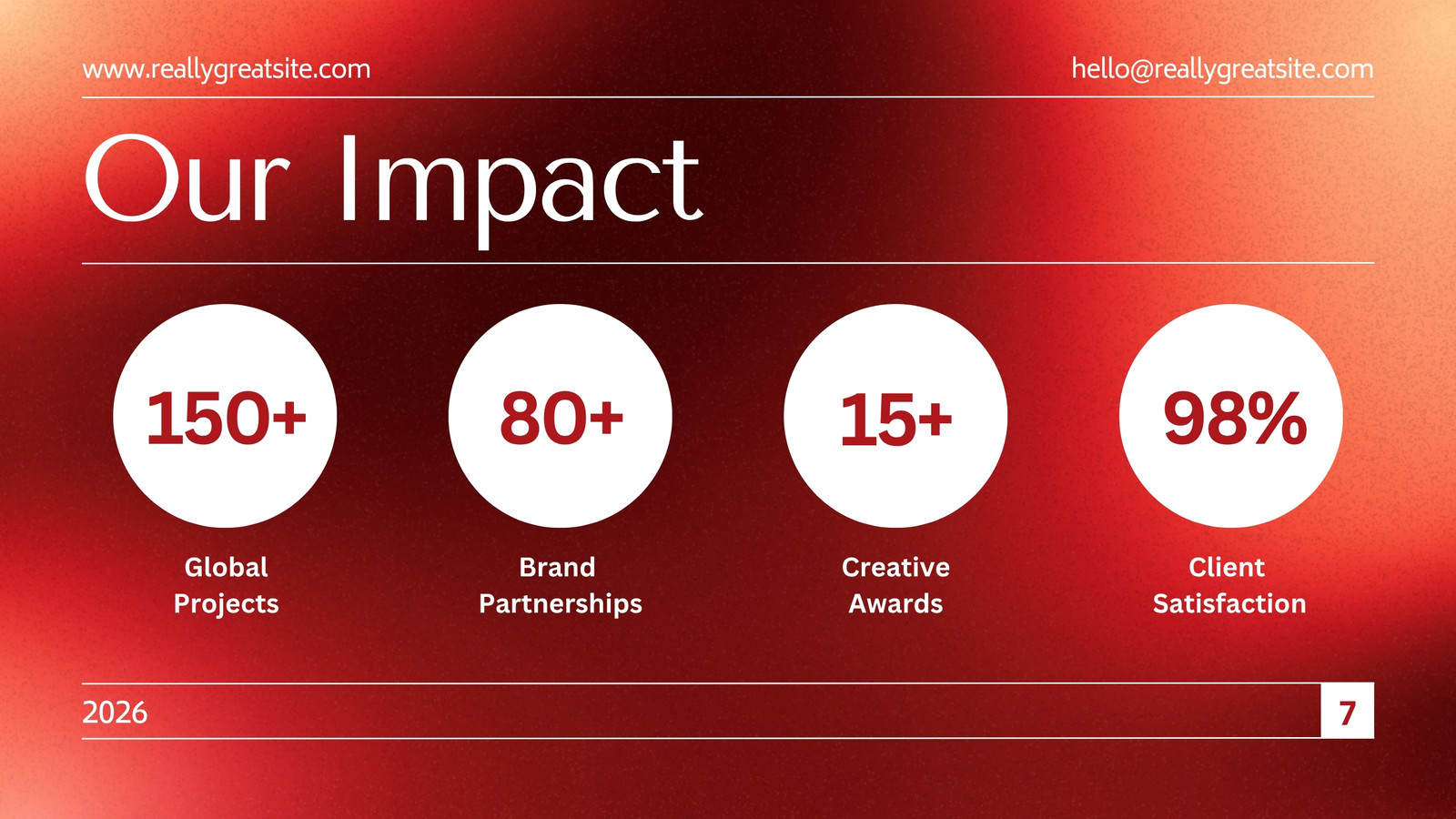 www.reallygreatsite.com

hello@reallygreatsite.com

Our Impact

150+

Global Projects

80+

Brand Partnerships

15+

Creative Awards

98%

Client Satisfaction

2026

7